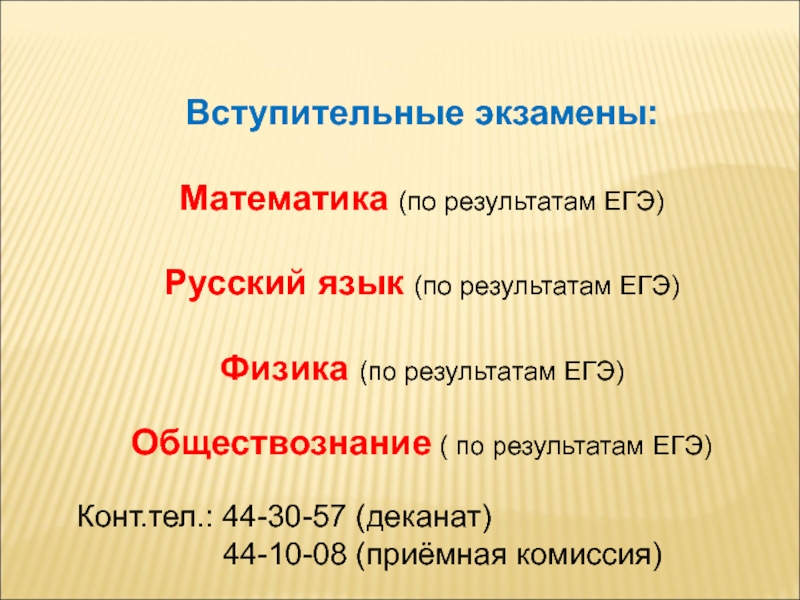 Вступительные экзамены:

Математика (по результатам ЕГЭ)

Русский язык (по результатам ЕГЭ)

Физика (по результатам ЕГЭ)

Обществознание ( по результатам ЕГЭ)

Конт.тел.: 44-30-57 (деканат)
44-10-08 (приёмная комиссия)